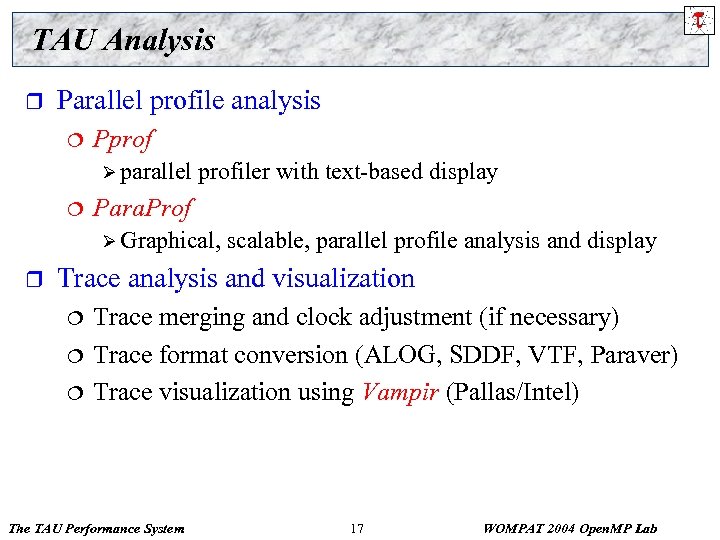 TAU Analysis

❒ Parallel profile analysis

❍ Pprof

➢ parallel profiler with text-based display

❍ ParaProf

➢ Graphical, scalable, parallel profile analysis and display

❒ Trace analysis and visualization

❍ Trace merging and clock adjustment (if necessary)

❍ Trace format conversion (ALOG, SDDF, VTF, Paraver)

❍ Trace visualization using Vampir (Pallas/Intel)

The TAU Performance System 17 WOMPAT 2004 OpenMP Lab